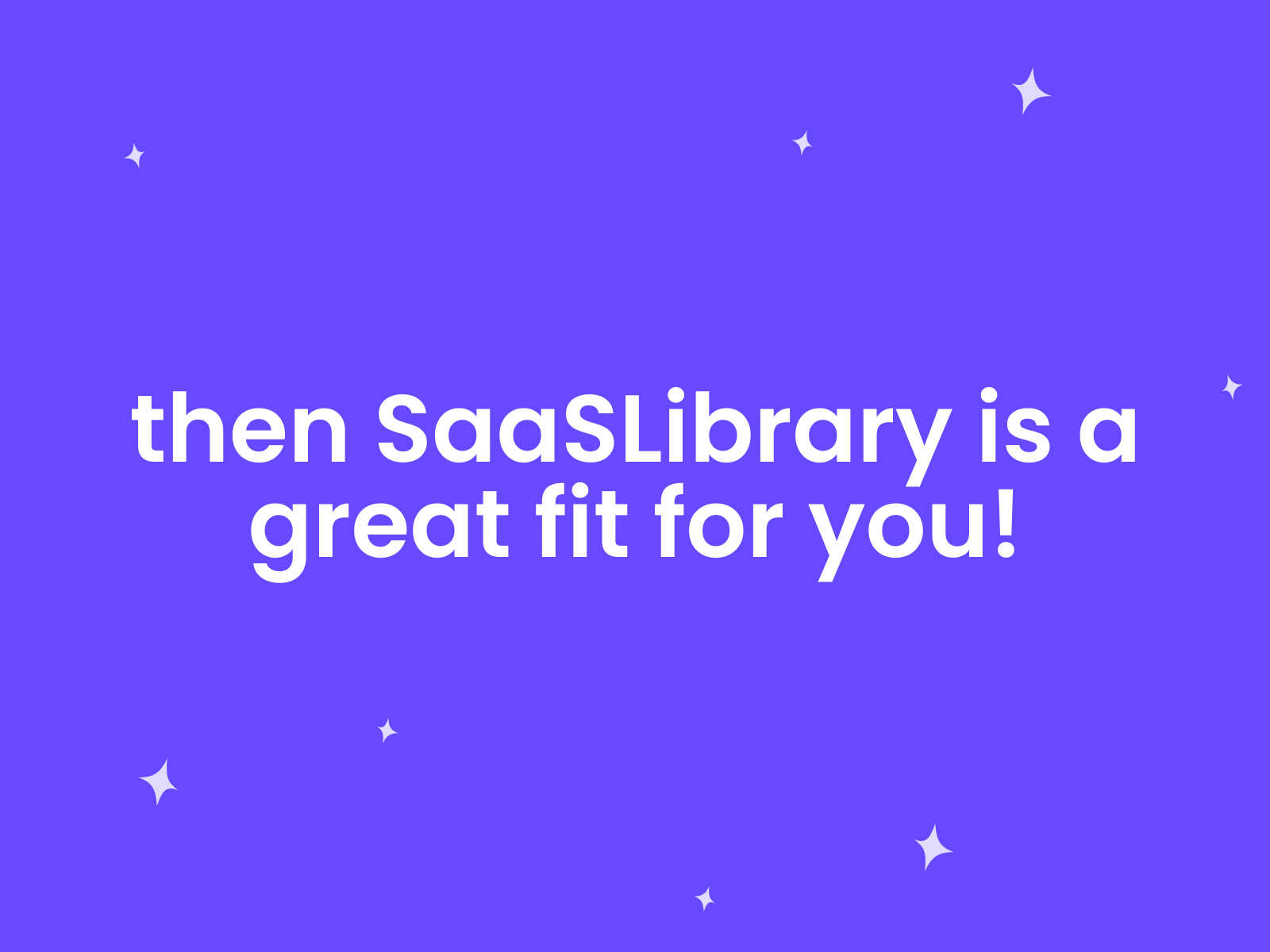 then SaaSLibrary is a great fit for you!